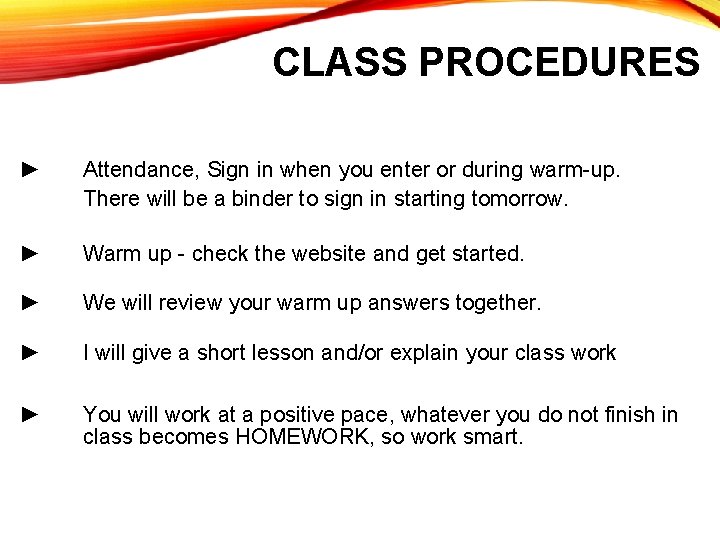 CLASS PROCEDURES

► Attendance, Sign in when you enter or during warm-up. There will be a binder to sign in starting tomorrow.

► Warm up - check the website and get started.

► We will review your warm up answers together.

► I will give a short lesson and/or explain your class work

► You will work at a positive pace, whatever you do not finish in class becomes HOMEWORK, so work smart.